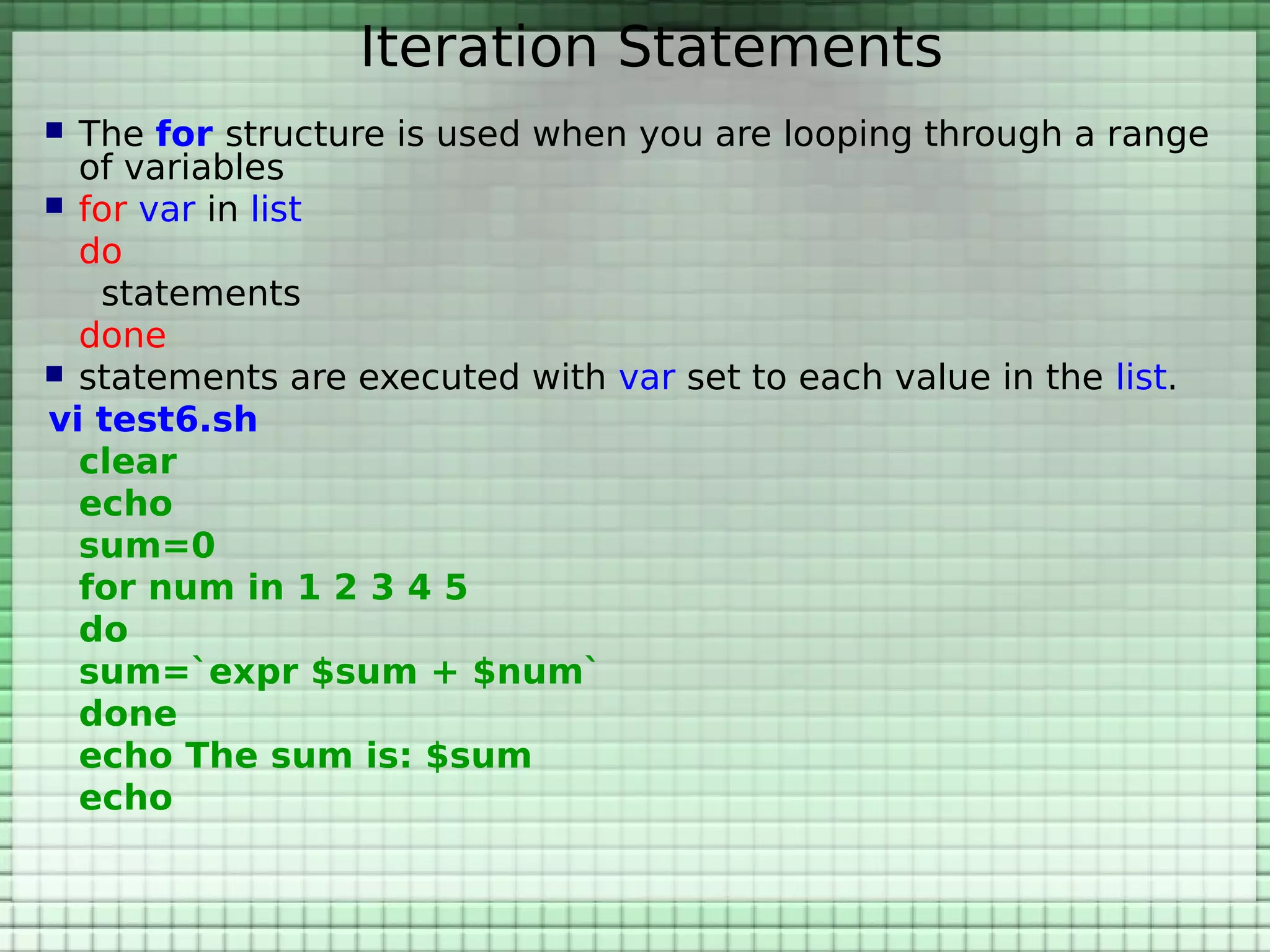 Iteration Statements

The for structure is used when you are looping through a range of variables

for var in list
do
statements
done

statements are executed with var set to each value in the list.

vi test6.sh
clear
echo
sum=0
for num in 1 2 3 4 5
do
sum=`expr $sum + $num`
done
echo The sum is: $sum
echo